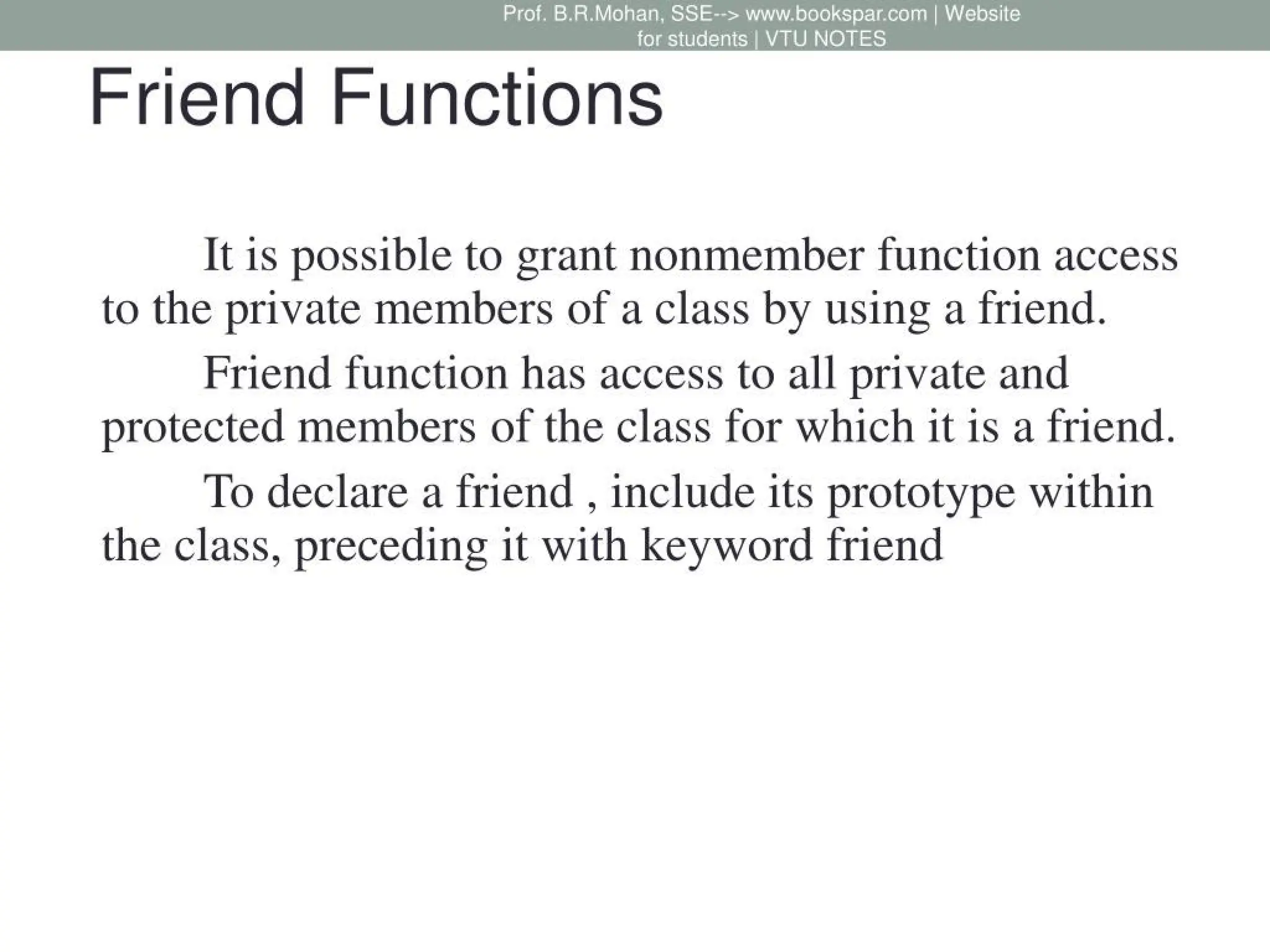 Prof. B.R.Mohan, SSE--> www.bookspar.com | Website for students | VTU NOTES

Friend Functions

It is possible to grant nonmember function access to the private members of a class by using a friend.

Friend function has access to all private and protected members of the class for which it is a friend.

To declare a friend , include its prototype within the class, preceding it with keyword friend